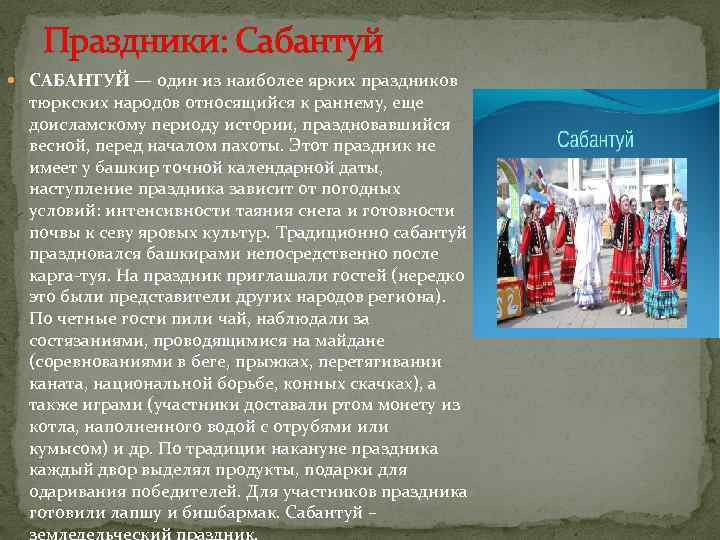 Праздники: Сабантуй

САБАНТУЙ — один из наиболее ярких праздников тюркских народов относящийся к раннему, еще доисламскому периоду истории, праздновавшийся весной, перед началом пахоты. Этот праздник не имеет у башкир точной календарной даты, наступление праздника зависит от погодных условий: интенсивности таяния снега и готовности почвы к севу яровых культур. Традиционно сабантуй праздновался башкирами непосредственно после карга-туя. На праздник приглашали гостей (нередко это были представители других народов региона). По четные гости пили чай, наблюдали за состязаниями, проводящимися на майдане (соревнованиями в беге, прыжках, перетягивании каната, национальной борьбе, конных скачках), а также играми (участники доставали ртом монету из котла, наполненного водой с отрубями или кумысом) и др. По традиции накануне праздника каждый двор выделял продукты, подарки для одаривания победителей. Для участников праздника готовили лапшу и бишбармак. Сабантуй – земледельческий праздник.

Сабантуй